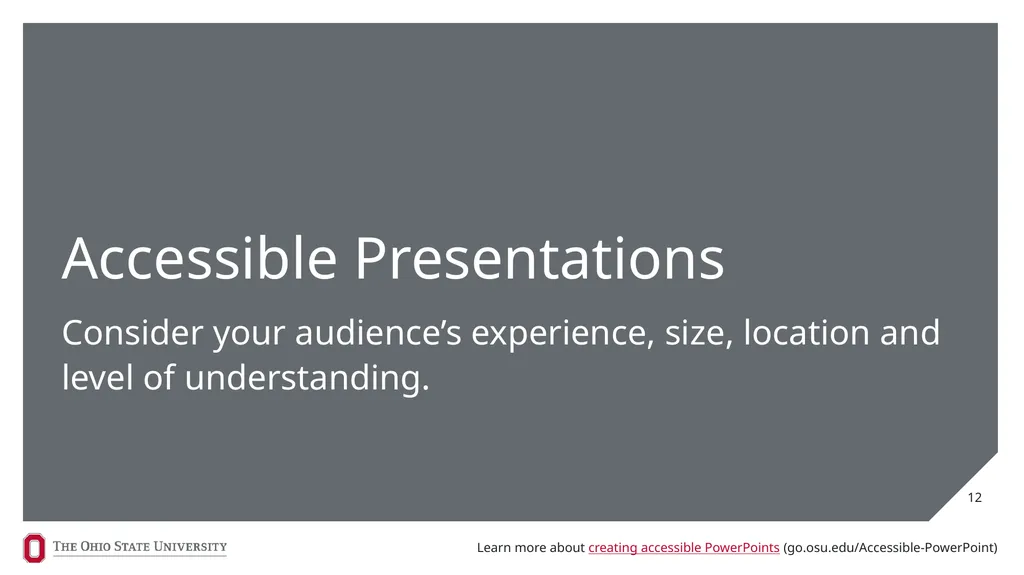 Accessible Presentations

Consider your audience’s experience, size, location and level of understanding.

12

THE OHIO STATE UNIVERSITY

Learn more about creating accessible PowerPoints (go.osu.edu/Accessible-PowerPoint)